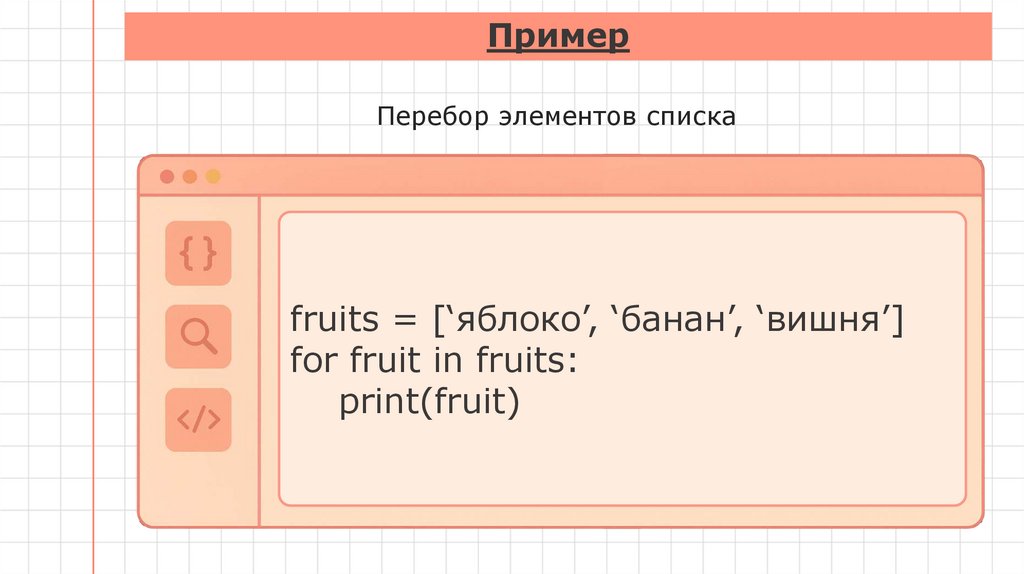 Пример

Перебор элементов списка

{ }

</>

fruits = [‘яблоко’, ‘банан’, ‘вишня’]
for fruit in fruits:
    print(fruit)